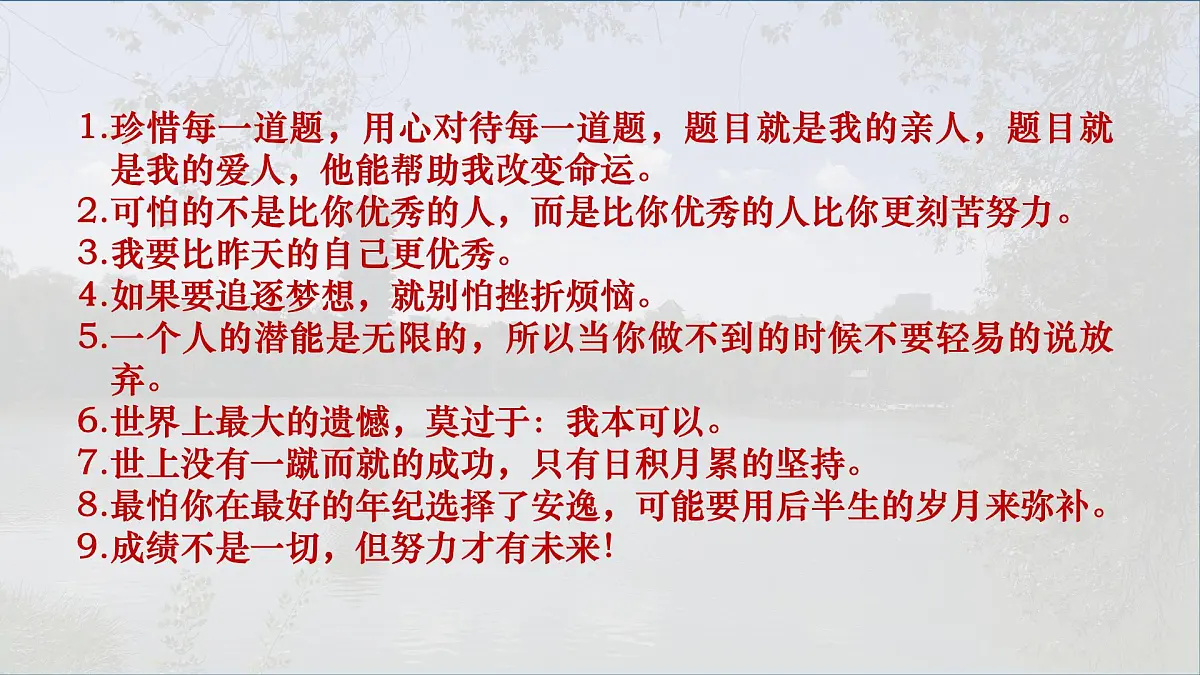 1.珍惜每一道题，用心对待每一道题，题目就是我的亲人，题目就是我的爱人，他能帮助我改变命运。
2.可怕的不是比你优秀的人，而是比你优秀的人比你更刻苦努力。
3.我要比昨天的自己更优秀。
4.如果要追逐梦想，就别怕挫折烦恼。
5.一个人的潜能是无限的，所以当你做不到的时候不要轻易的说放弃。
6.世界上最大的遗憾，莫过于：我本可以。
7.世上没有一蹴而就的成功，只有日积月累的坚持。
8.最怕你在最好的年纪选择了安逸，可能要用后半生的岁月来弥补。
9.成绩不是一切，但努力才有未来！